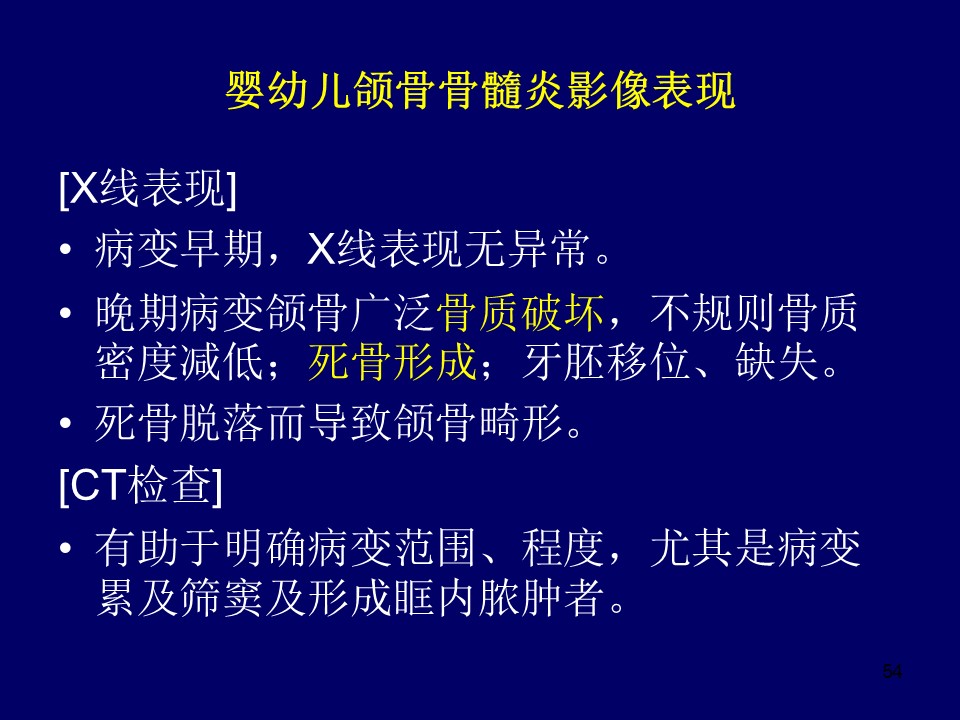 婴幼儿颌骨骨髓炎影像表现

[X线表现]

• 病变早期，X线表现无异常。

• 晚期病变颌骨广泛骨质破坏，不规则骨质密度减低；死骨形成；牙胚移位、缺失。

• 死骨脱落而导致颌骨畸形。

[CT检查]

• 有助于明确病变范围、程度，尤其是病变累及筛窦及形成眶内脓肿者。

54